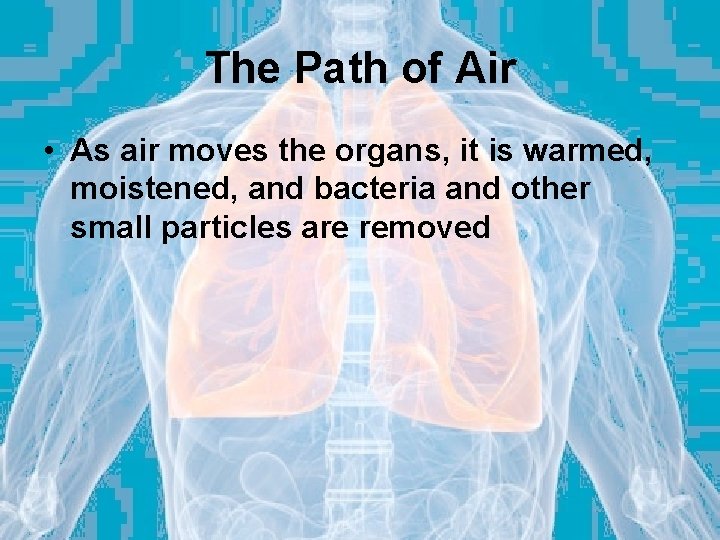 The Path of Air

• As air moves the organs, it is warmed, moistened, and bacteria and other small particles are removed